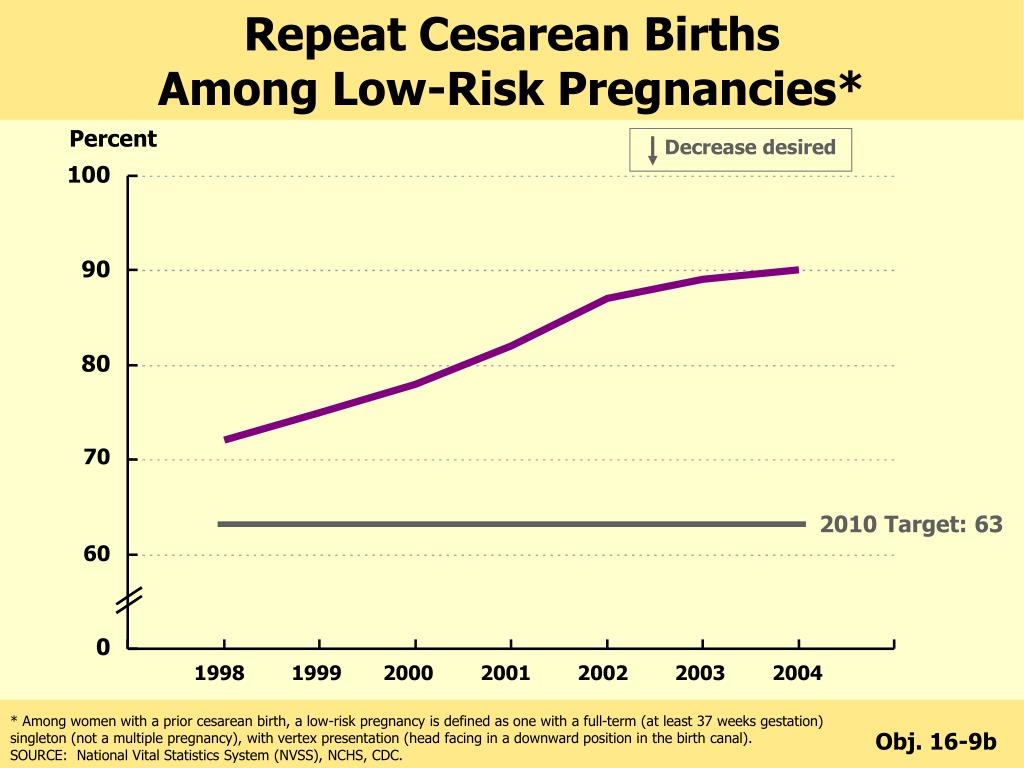 Repeat Cesarean Births
Among Low-Risk Pregnancies*

Percent

Decrease desired

100
90
80
70
60
0

2010 Target: 63

1998 1999 2000 2001 2002 2003 2004

* Among women with a prior cesarean birth, a low-risk pregnancy is defined as one with a full-term (at least 37 weeks gestation) singleton (not a multiple pregnancy), with vertex presentation (head facing in a downward position in the birth canal).
SOURCE: National Vital Statistics System (NVSS), NCHS, CDC.

Obj. 16-9b